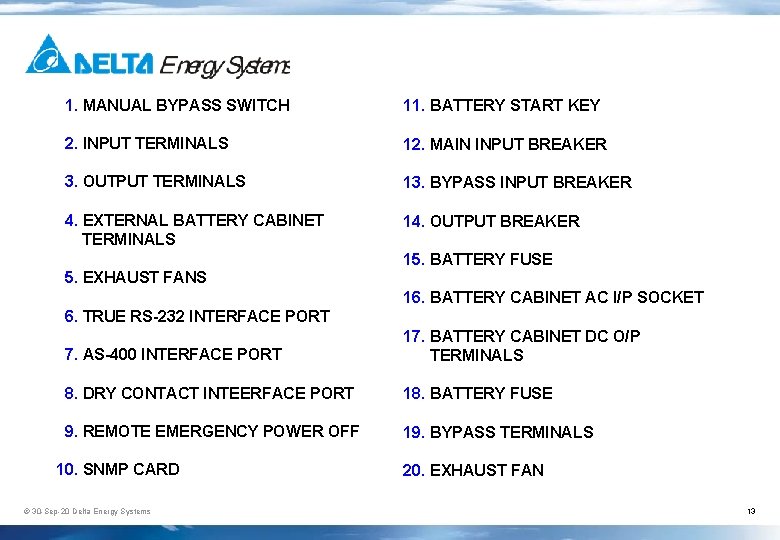 DELTA Energy Systems

1. MANUAL BYPASS SWITCH

2. INPUT TERMINALS

3. OUTPUT TERMINALS

4. EXTERNAL BATTERY CABINET TERMINALS

5. EXHAUST FANS

6. TRUE RS-232 INTERFACE PORT

7. AS-400 INTERFACE PORT

8. DRY CONTACT INTEERFACE PORT

9. REMOTE EMERGENCY POWER OFF

10. SNMP CARD

11. BATTERY START KEY

12. MAIN INPUT BREAKER

13. BYPASS INPUT BREAKER

14. OUTPUT BREAKER

15. BATTERY FUSE

16. BATTERY CABINET AC I/P SOCKET

17. BATTERY CABINET DC O/P TERMINALS

18. BATTERY FUSE

19. BYPASS TERMINALS

20. EXHAUST FAN

© 30-Sep-20 Delta Energy Systems

13